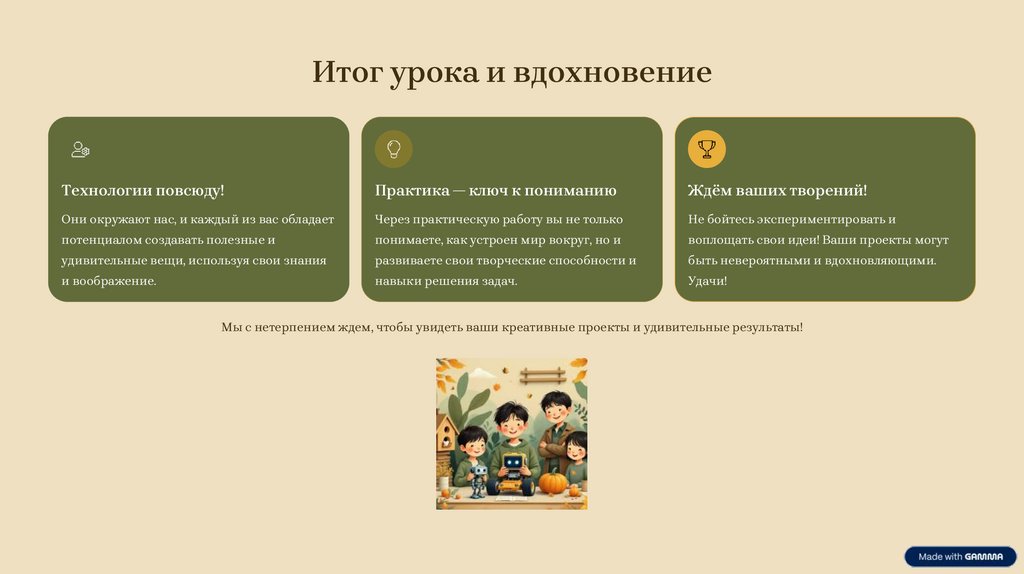 Итог урока и вдохновение

Технологии повсюду!

Они окружают нас, и каждый из вас обладает потенциалом создавать полезные и удивительные вещи, используя свои знания и воображение.

Практика — ключ к пониманию

Через практическую работу вы не только понимаете, как устроен мир вокруг, но и развиваете свои творческие способности и навыки решения задач.

Ждём ваших творений!

Не бойтесь экспериментировать и воплощать свои идеи! Ваши проекты могут быть невероятными и вдохновляющими. Удачи!

Мы с нетерпением ждем, чтобы увидеть ваши креативные проекты и удивительные результаты!

Made with GAMMA